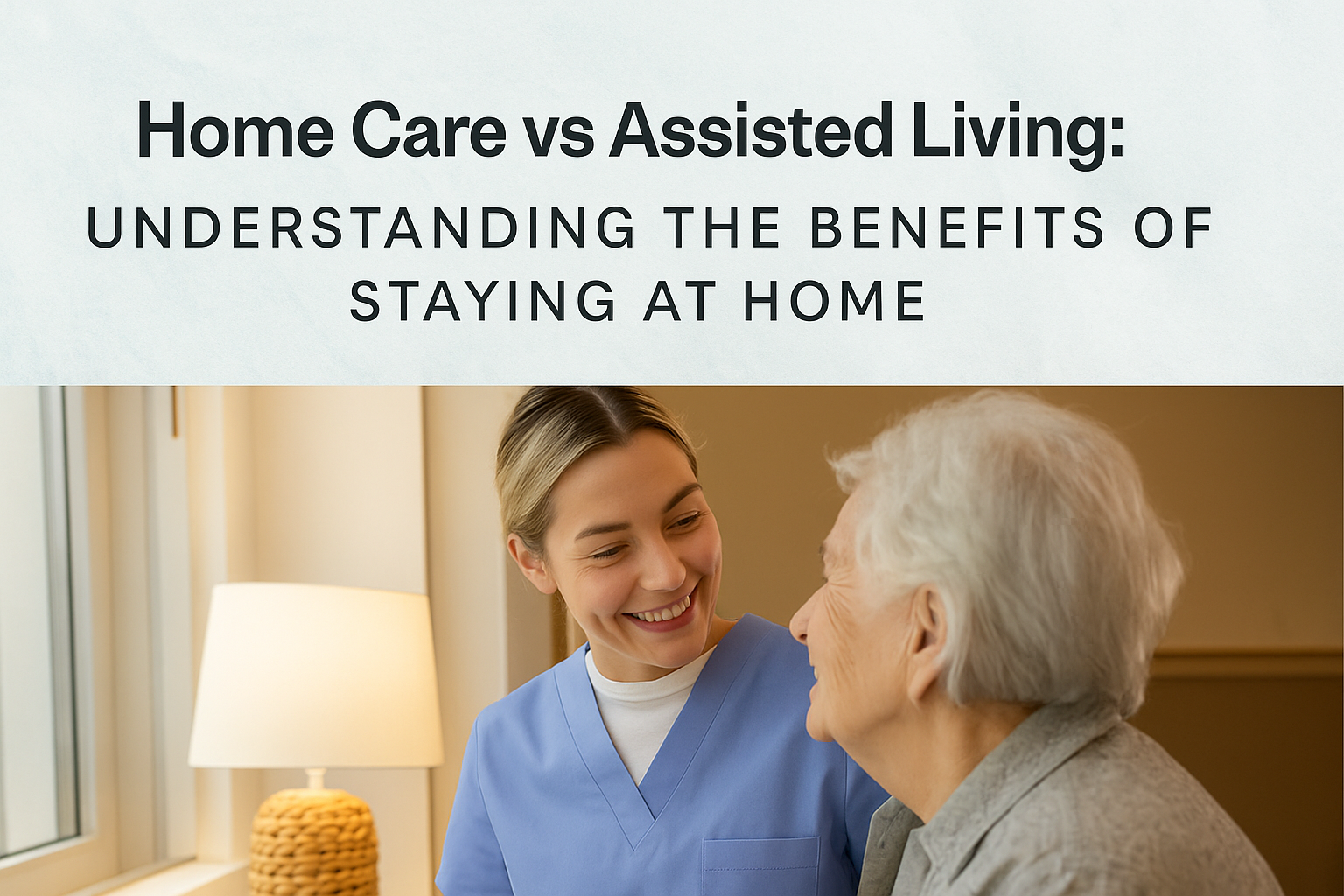 Home Care vs Assisted Living:

UNDERSTANDING THE BENEFITS OF STAYING AT HOME